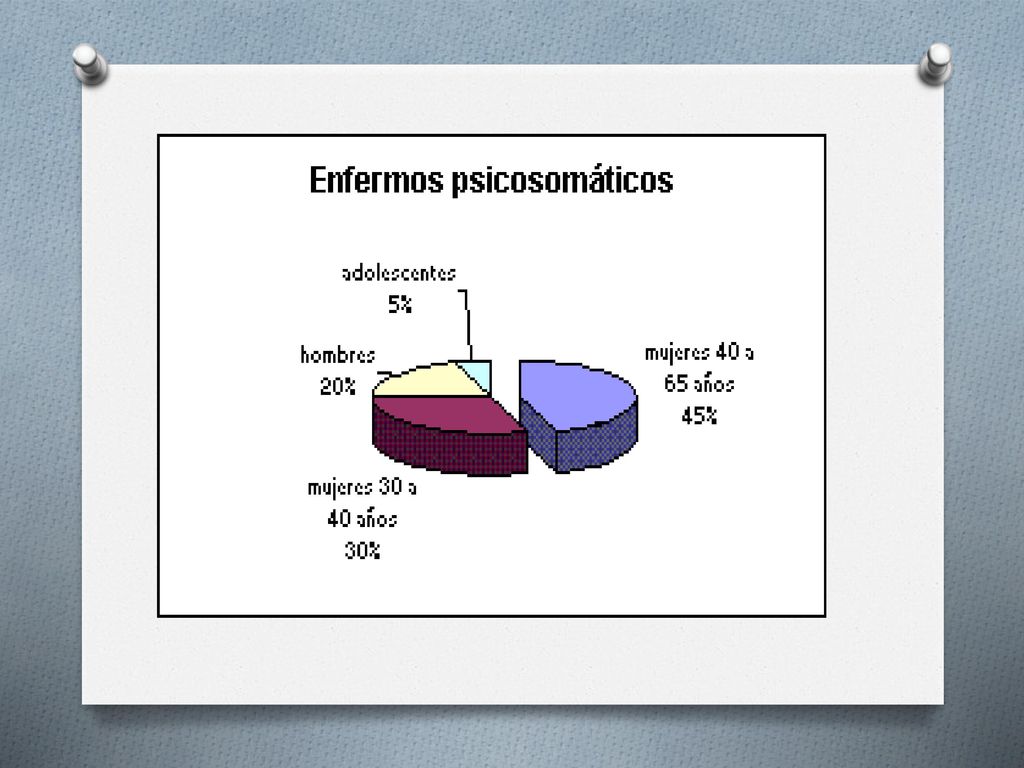 Enfermos psicosomáticos

adolescentes
5%

hombres
20%

mujeres 40 a
65 años
45%

mujeres 30 a
40 años
30%